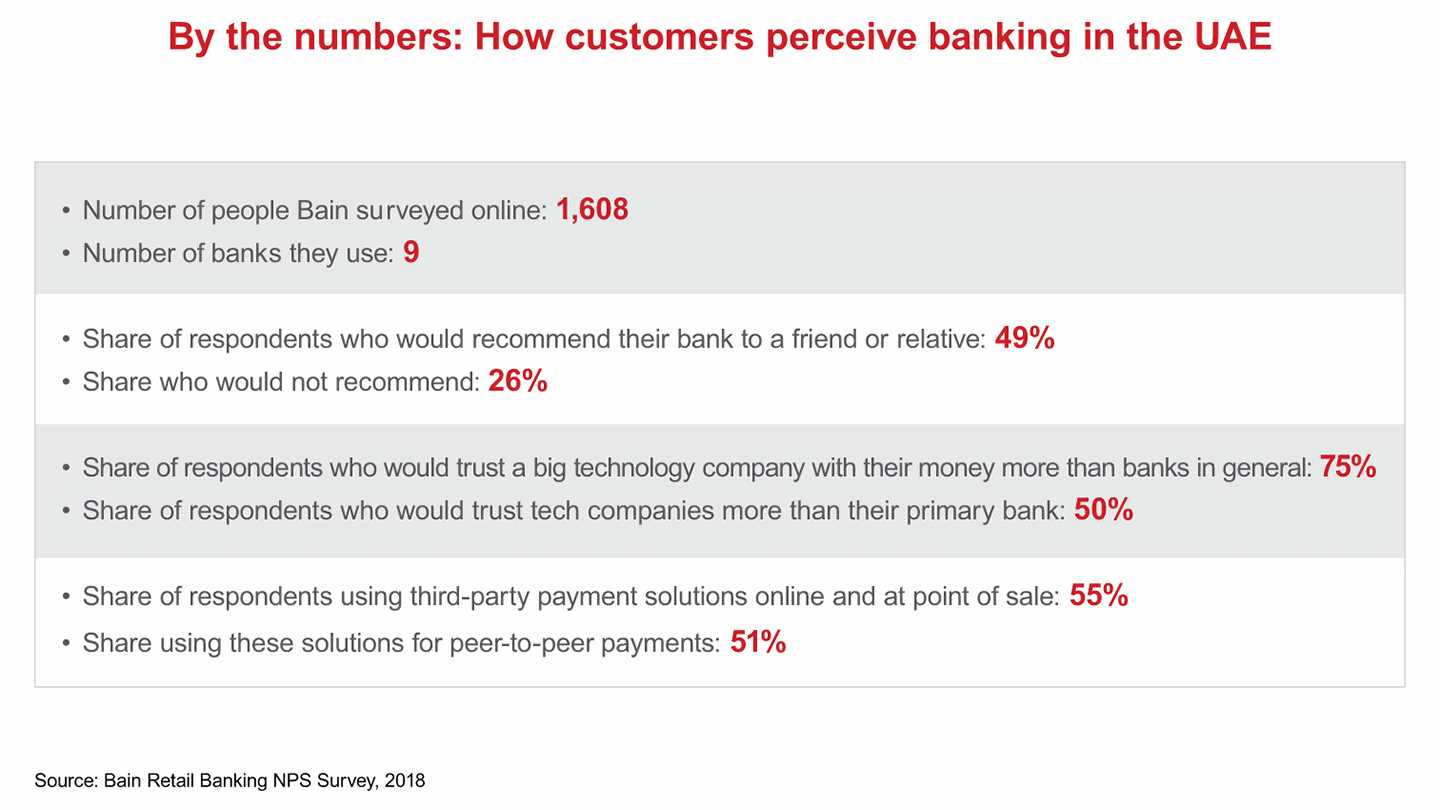 By the numbers: How customers perceive banking in the UAE

• Number of people Bain surveyed online: 1,608
• Number of banks they use: 9

• Share of respondents who would recommend their bank to a friend or relative: 49%
• Share who would not recommend: 26%

• Share of respondents who would trust a big technology company with their money more than banks in general: 75%
• Share of respondents who would trust tech companies more than their primary bank: 50%

• Share of respondents using third-party payment solutions online and at point of sale: 55%
• Share using these solutions for peer-to-peer payments: 51%

Source: Bain Retail Banking NPS Survey, 2018